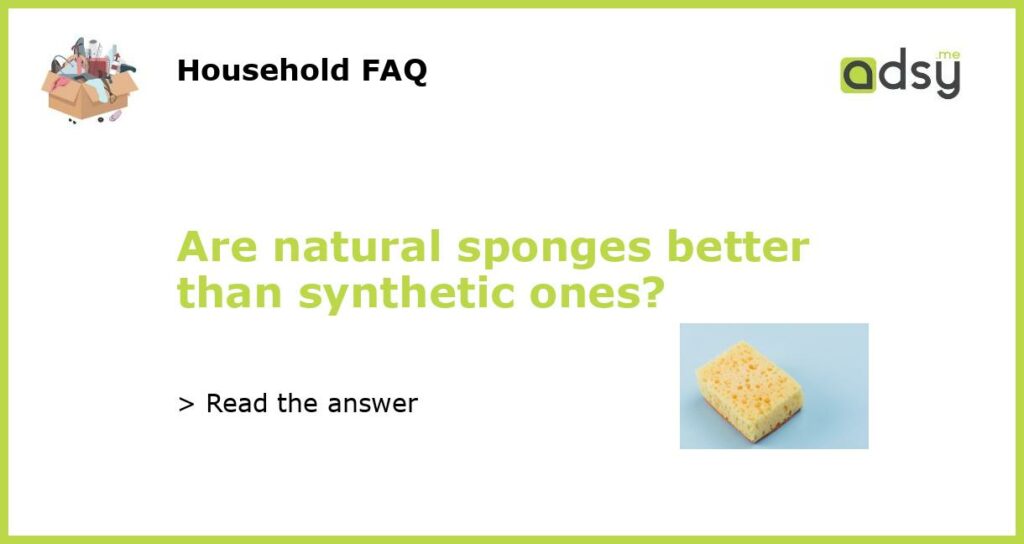 Household FAQ

adsy.me

Are natural sponges better than synthetic ones?

> Read the answer